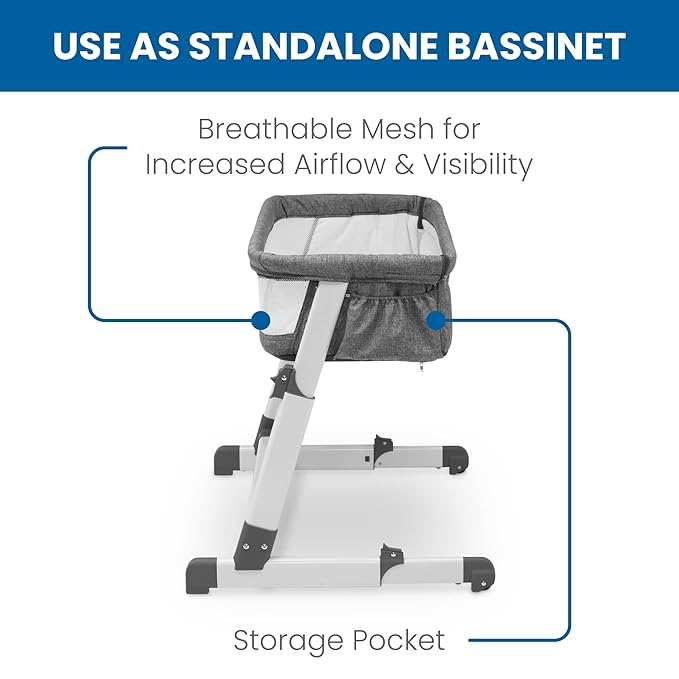 USE AS STANDALONE BASSINET

Breathable Mesh for Increased Airflow & Visibility

Storage Pocket